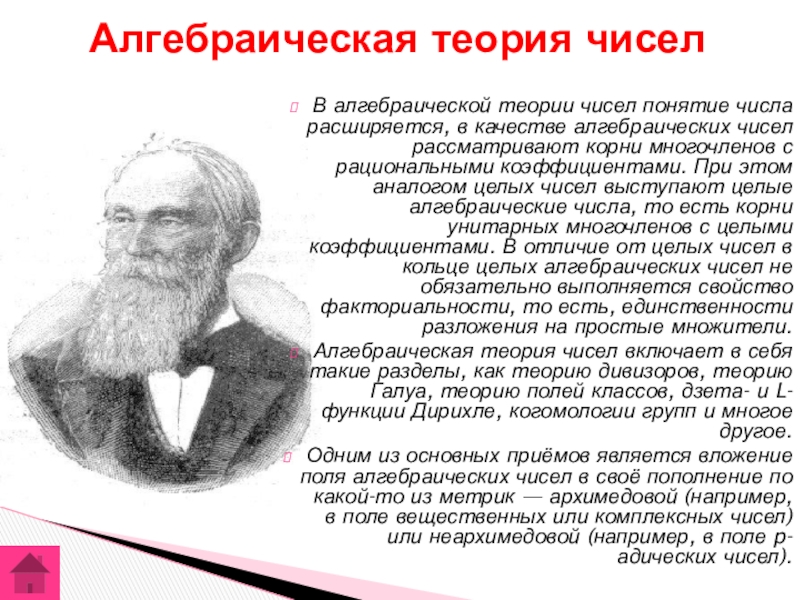 Алгебраическая теория чисел

В алгебраической теории чисел понятие числа расширяется, в качестве алгебраических чисел рассматривают корни многочленов с рациональными коэффициентами. При этом аналогом целых чисел выступают целые алгебраические числа, то есть корни унитарных многочленов с целыми коэффициентами. В отличие от целых чисел в кольце целых алгебраических чисел не обязательно выполняется свойство факториальности, то есть, единственности разложения на простые множители.

Алгебраическая теория чисел включает в себя такие разделы, как теорию дивизоров, теорию Галуа, теорию полей классов, дзета- и L-функции Дирихле, когомологии групп и многое другое.

Одним из основных приёмов является вложение поля алгебраических чисел в своё пополнение по какой-то из метрик — архимедовой (например, в поле вещественных или комплексных чисел) или неархимедовой (например, в поле p-адических чисел).